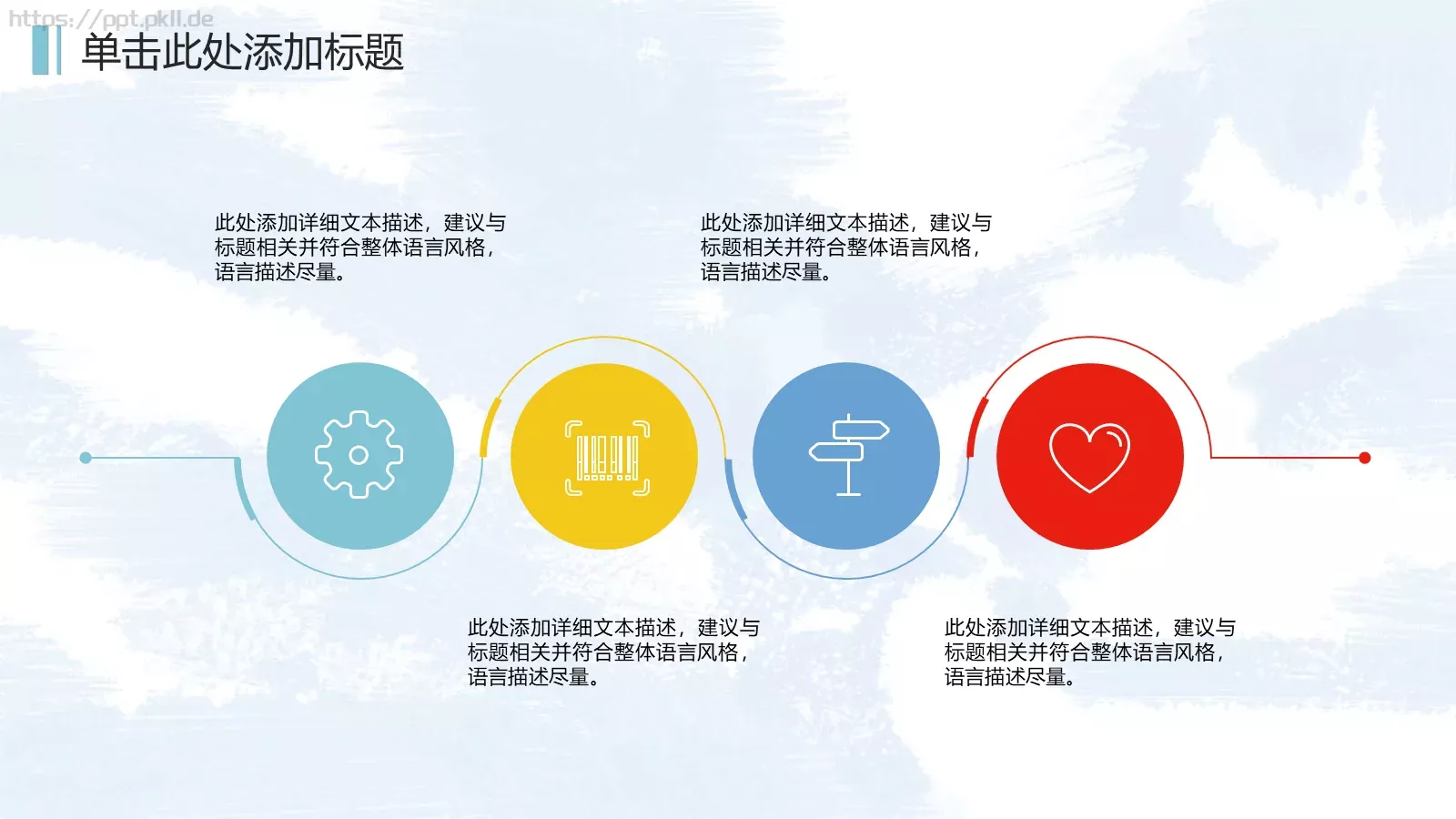 https://ppt.pkll.de

单击此处添加标题

此处添加详细文本描述，建议与标题相关并符合整体语言风格，语言描述尽量。

此处添加详细文本描述，建议与标题相关并符合整体语言风格，语言描述尽量。

此处添加详细文本描述，建议与标题相关并符合整体语言风格，语言描述尽量。

此处添加详细文本描述，建议与标题相关并符合整体语言风格，语言描述尽量。